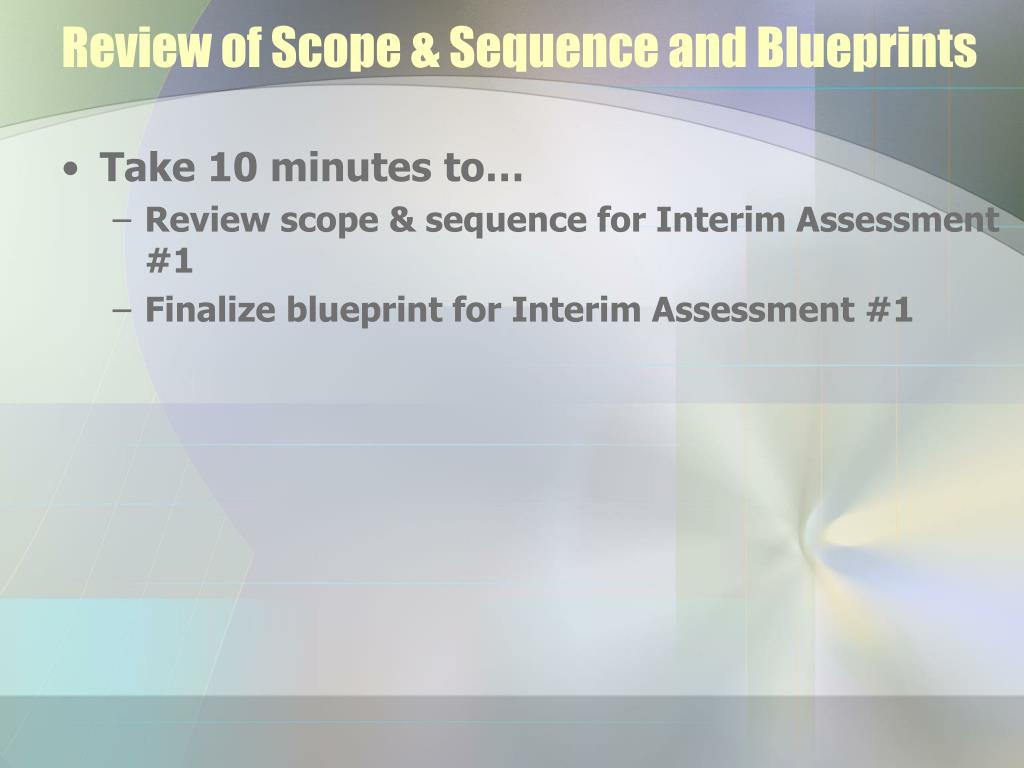 Review of Scope & Sequence and Blueprints

• Take 10 minutes to…
– Review scope & sequence for Interim Assessment #1
– Finalize blueprint for Interim Assessment #1